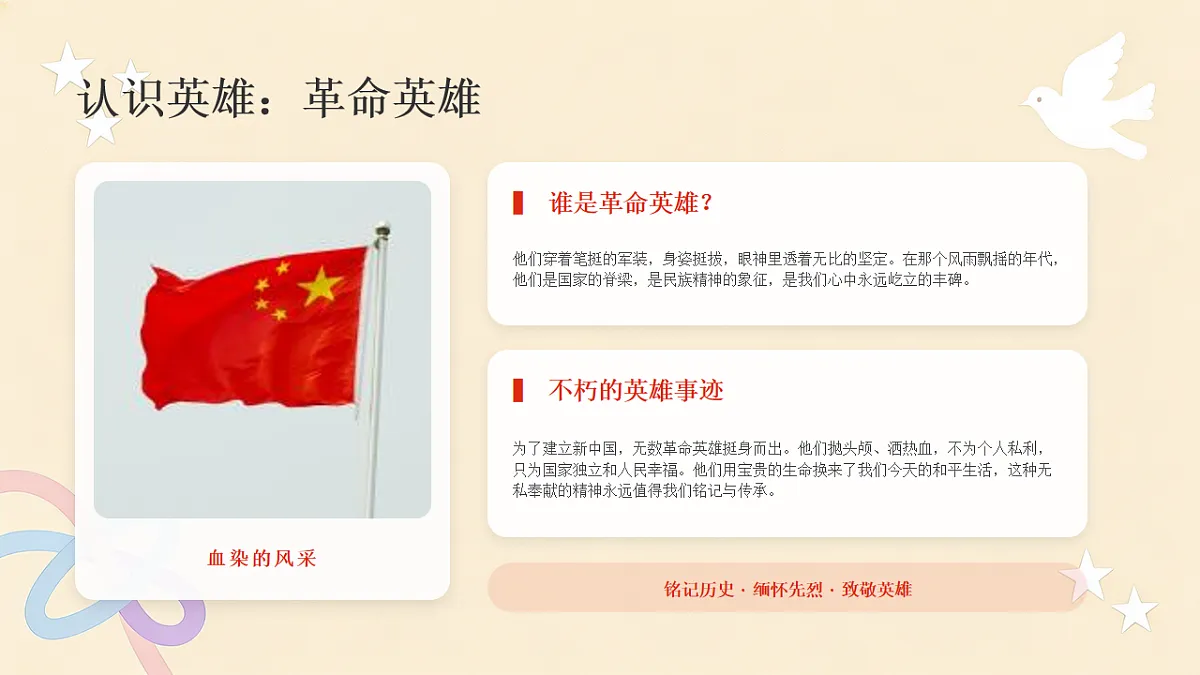 认识英雄：革命英雄

血染的风采

谁是革命英雄？

他们穿着笔挺的军装，身姿挺拔，眼神里透着无比的坚定。在那个风雨飘摇的年代，他们是国家的脊梁，是民族精神的象征，是我们心中永远屹立的丰碑。

不朽的英雄事迹

为了建立新中国，无数革命英雄挺身而出。他们抛头颅、洒热血，不为个人私利，只为国家独立和人民幸福。他们用宝贵的生命换来了我们今天的和平生活，这种无私奉献的精神永远值得我们铭记与传承。

铭记历史 · 缅怀先烈 · 致敬英雄